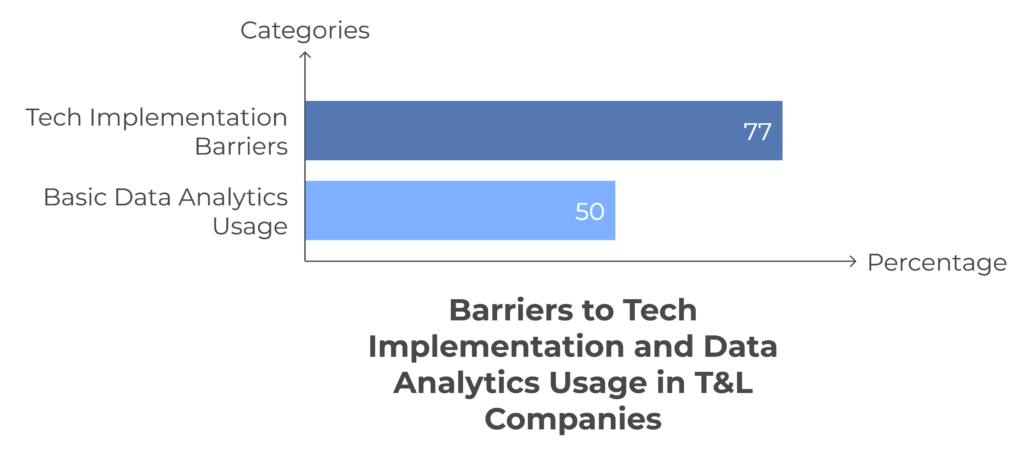 Categories

Tech Implementation Barriers

77

Basic Data Analytics Usage

50

Percentage

Barriers to Tech Implementation and Data Analytics Usage in T&L Companies